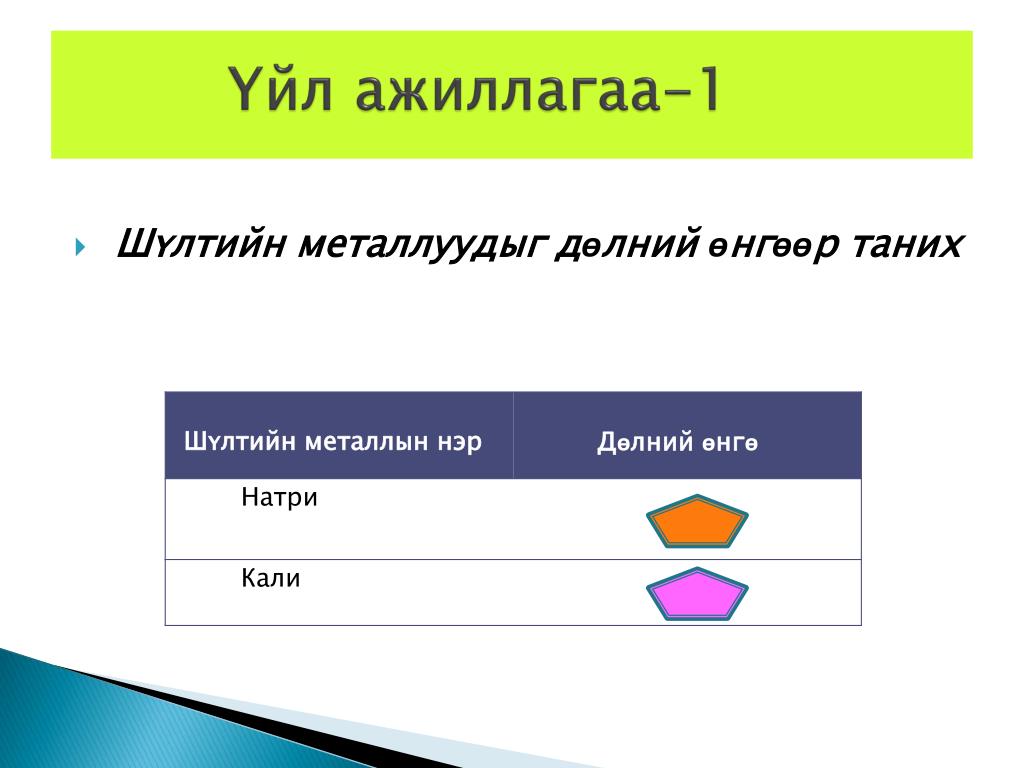 Үйл ажиллагаа-1

Шүлтийн металлуудыг дөлний өнгөөр таних

| Шүлтийн металлын нэр | Дөлний өнгө |
|---|---|
| Натри | |
| Кали | |